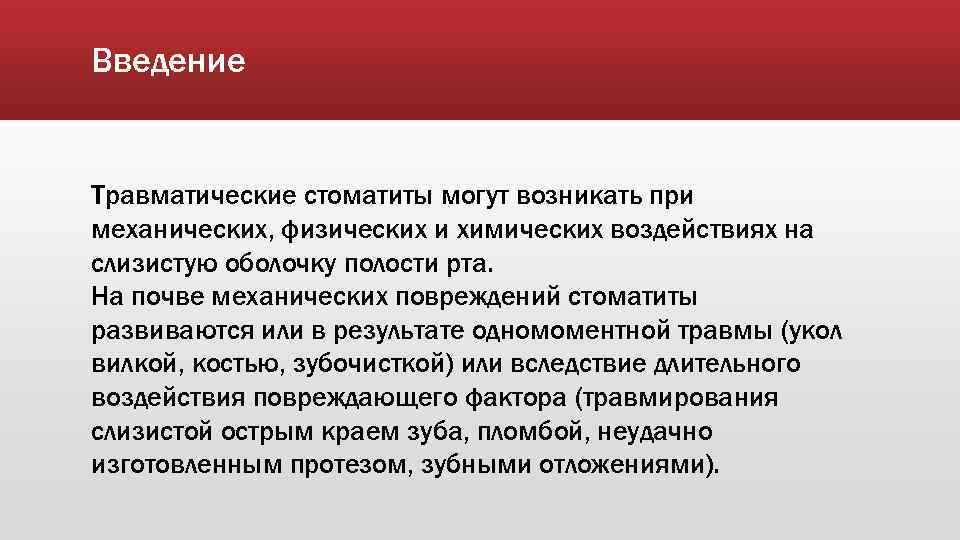 Введение

Травматические стоматиты могут возникать при механических, физических и химических воздействиях на слизистую оболочку полости рта.
На почве механических повреждений стоматиты развиваются или в результате одномоментной травмы (укол вилкой, костью, зубочисткой) или вследствие длительного воздействия повреждающего фактора (травмирования слизистой острым краем зуба, пломбой, неудачно изготовленным протезом, зубными отложениями).